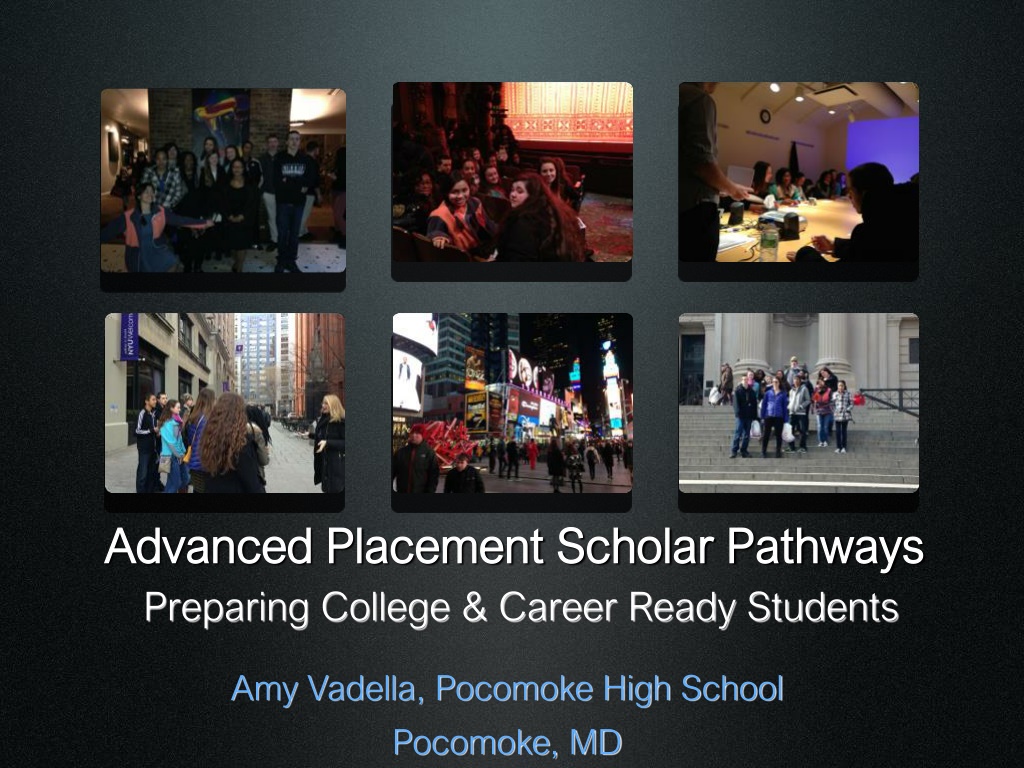 Advanced Placement Scholar Pathways

Preparing College & Career Ready Students

Amy Vadella, Pocomoke High School

Pocomoke, MD